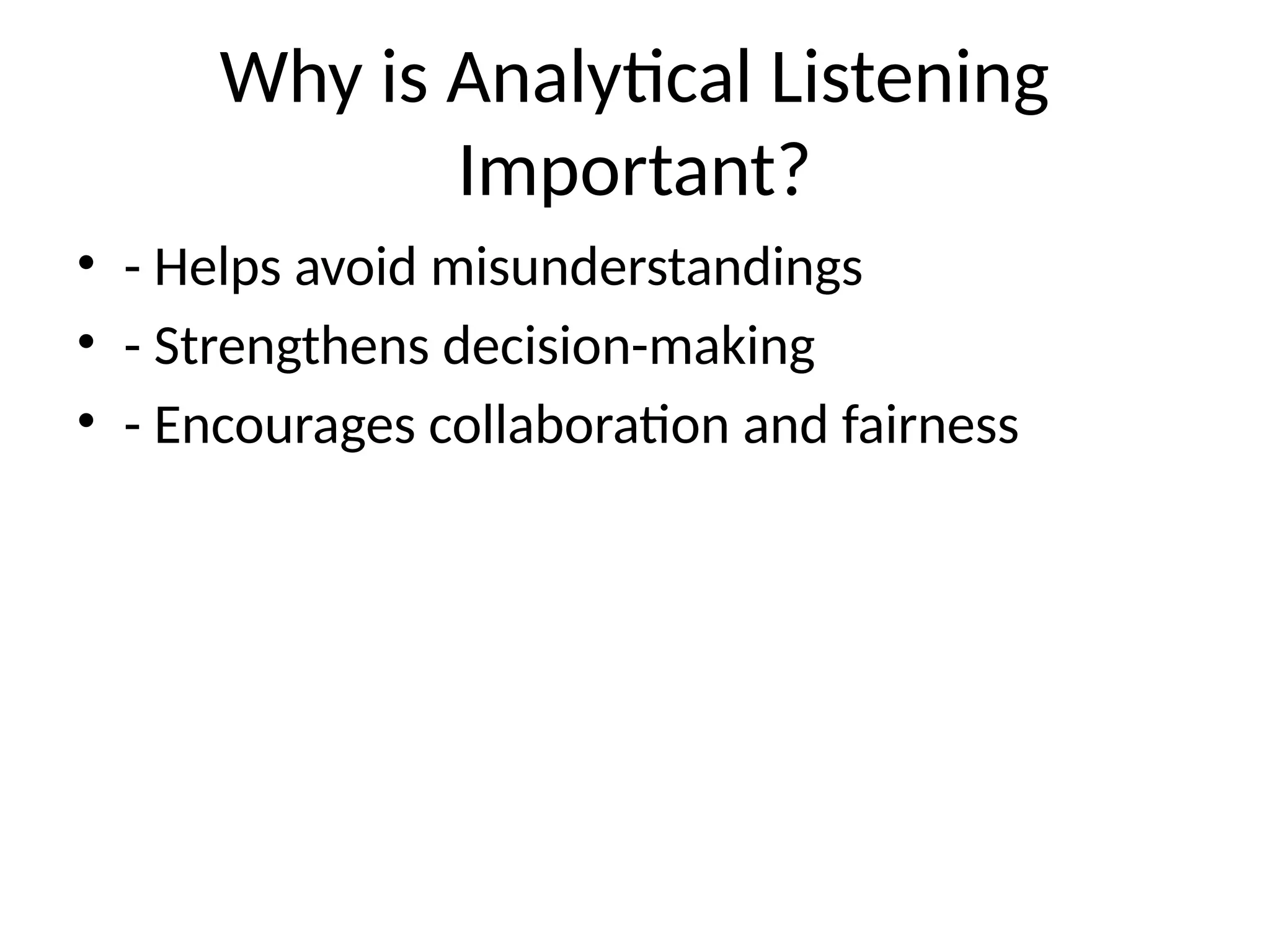 Why is Analytical Listening Important?

• - Helps avoid misunderstandings
• - Strengthens decision-making
• - Encourages collaboration and fairness